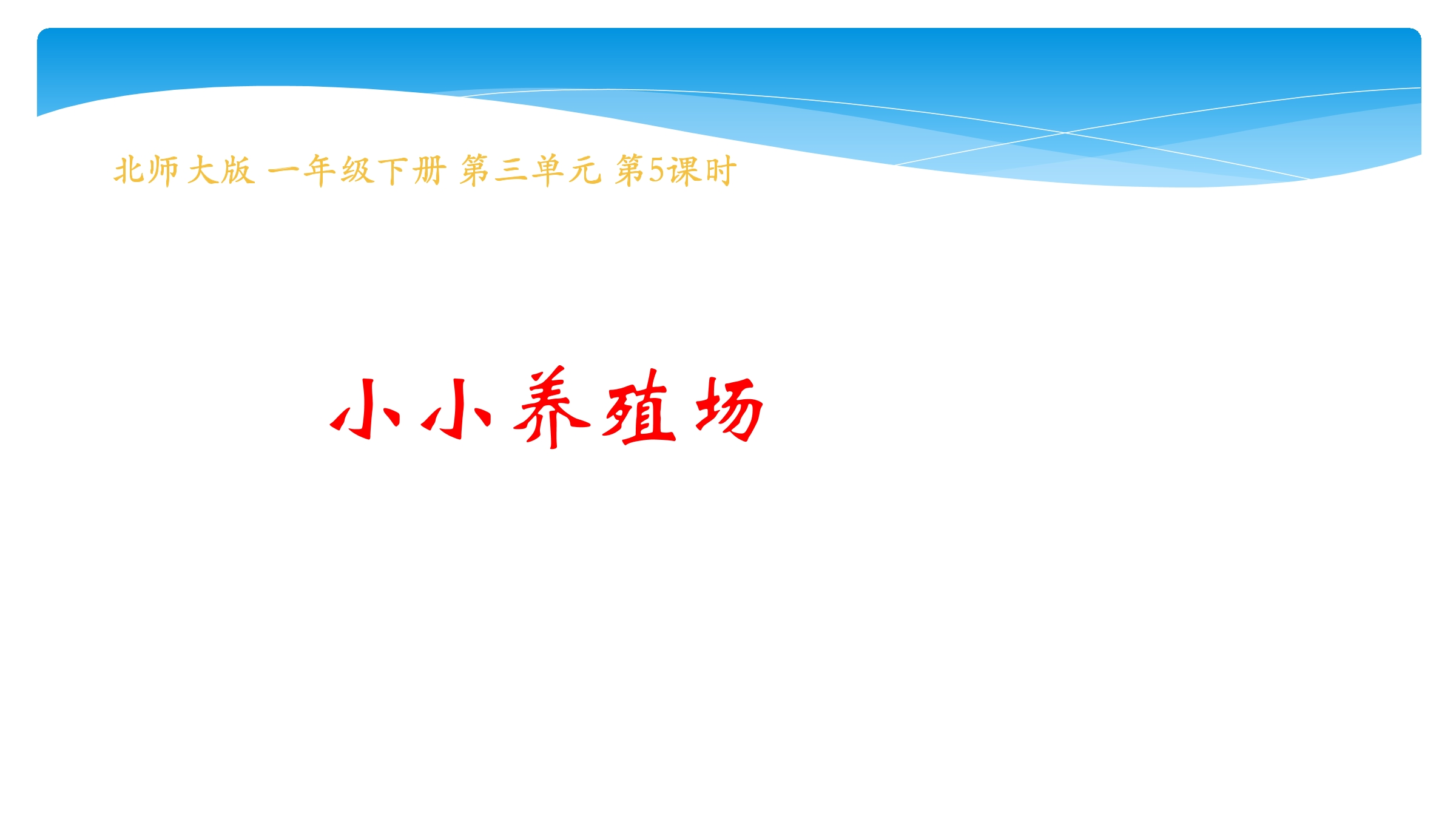 北师大版 一年级下册 第三单元 第5课时

小小养殖场